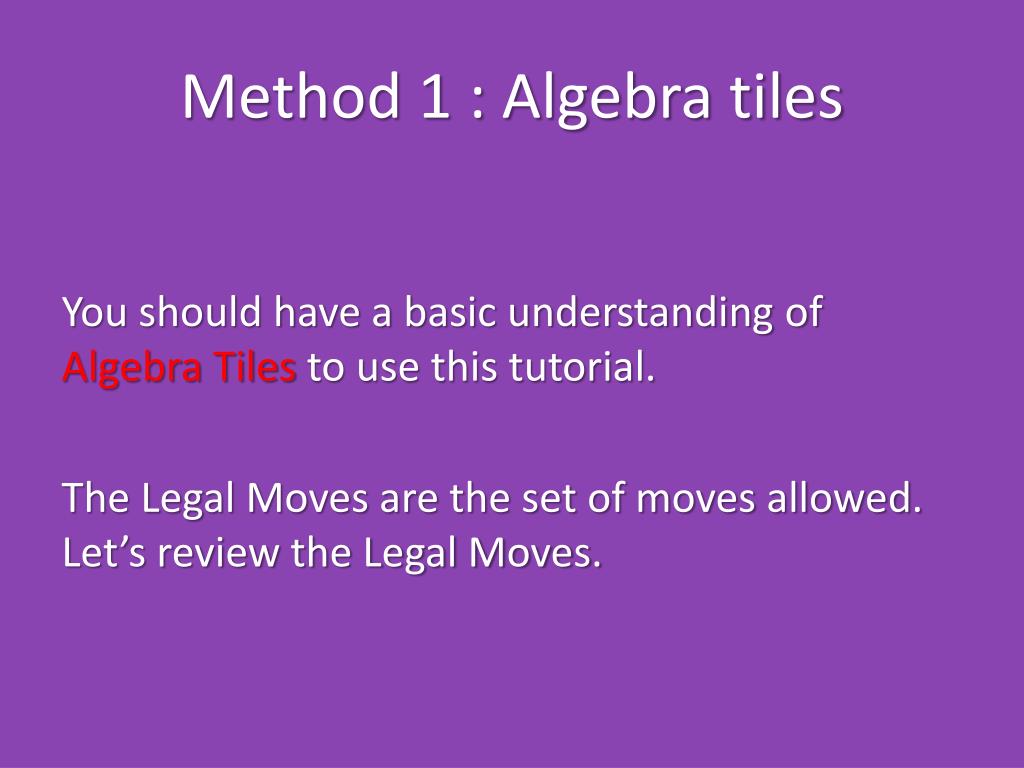 Method 1 : Algebra tiles

You should have a basic understanding of Algebra Tiles to use this tutorial.

The Legal Moves are the set of moves allowed. Let’s review the Legal Moves.